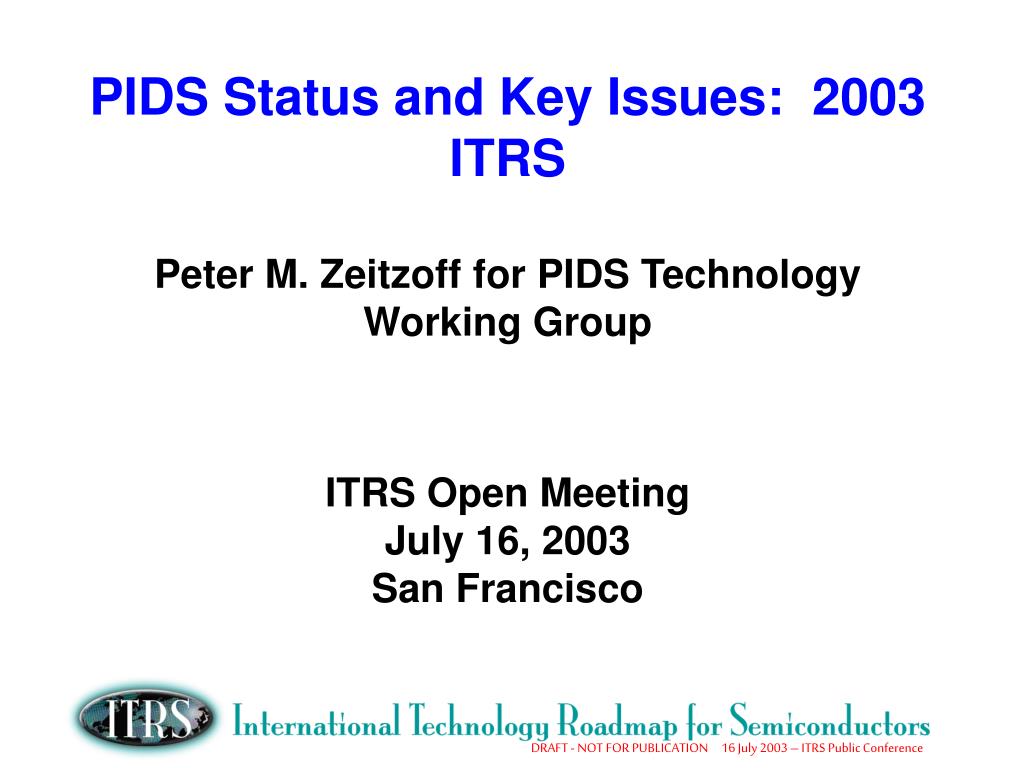 PIDS Status and Key Issues: 2003 ITRS

Peter M. Zeitzoff for PIDS Technology Working Group

ITRS Open Meeting
July 16, 2003
San Francisco

ITRS International Technology Roadmap for Semiconductors
DRAFT - NOT FOR PUBLICATION 16 July 2003 – ITRS Public Conference